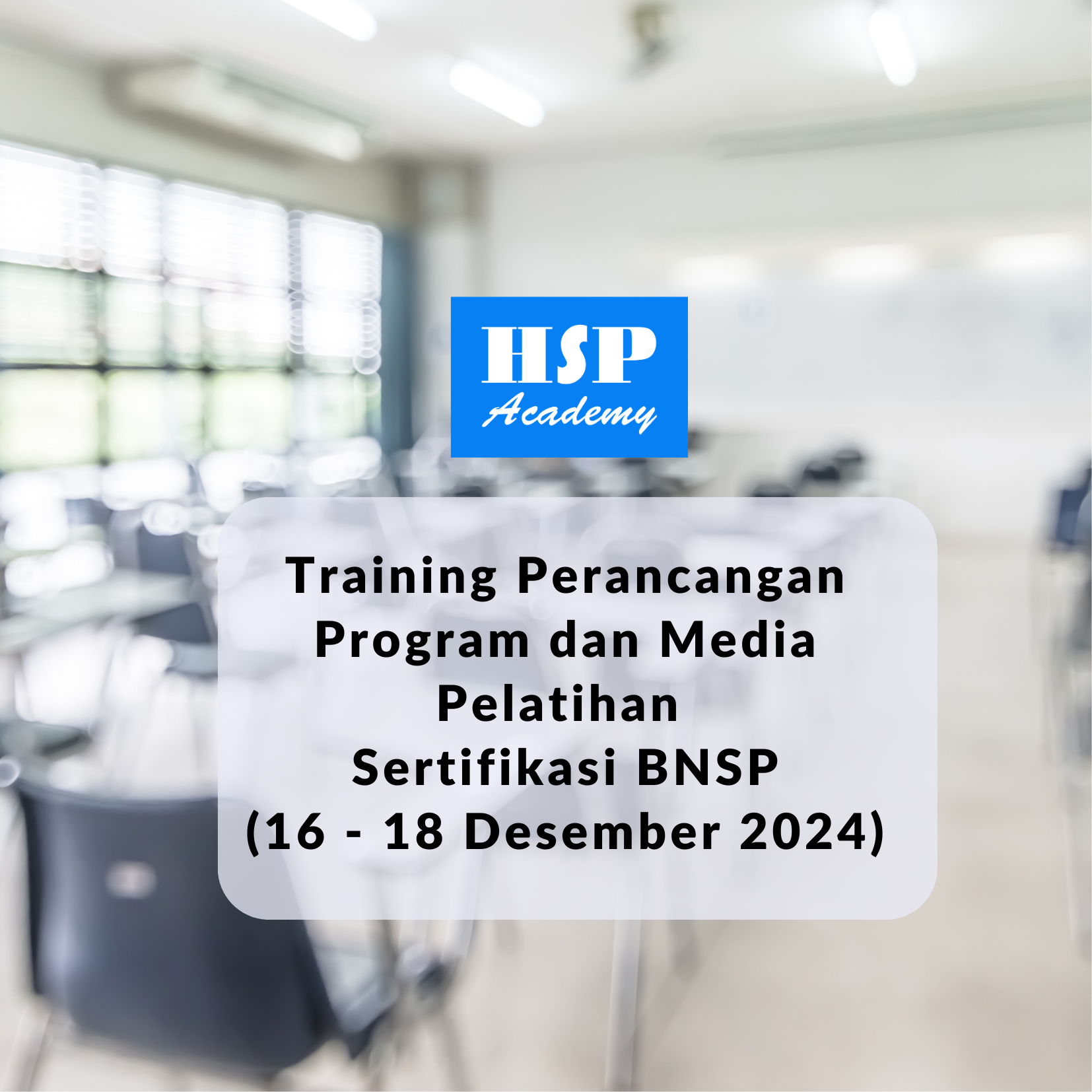 HSP
Academy

Training Perancangan Program dan Media Pelatihan
Sertifikasi BNSP
(16 - 18 Desember 2024)